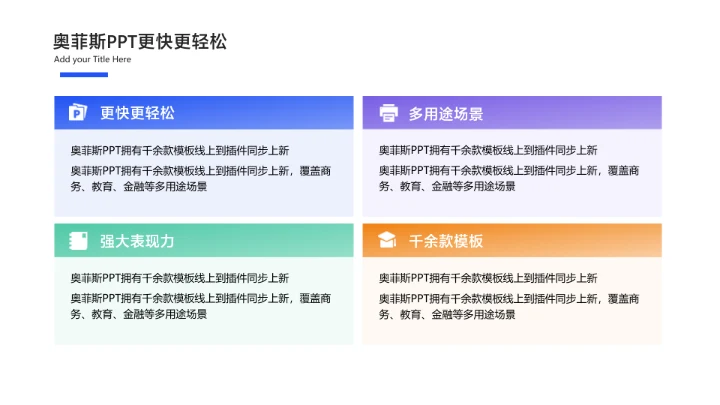 奥菲斯PPT更快更轻松
Add your Title Here

更快更轻松

奥菲斯PPT拥有千余款模板线上到插件同步上新

奥菲斯PPT拥有千余款模板线上到插件同步上新，覆盖商务、教育、金融等多用途场景

多用途场景

奥菲斯PPT拥有千余款模板线上到插件同步上新

奥菲斯PPT拥有千余款模板线上到插件同步上新，覆盖商务、教育、金融等多用途场景

强大表现力

奥菲斯PPT拥有千余款模板线上到插件同步上新

奥菲斯PPT拥有千余款模板线上到插件同步上新，覆盖商务、教育、金融等多用途场景

千余款模板

奥菲斯PPT拥有千余款模板线上到插件同步上新

奥菲斯PPT拥有千余款模板线上到插件同步上新，覆盖商务、教育、金融等多用途场景